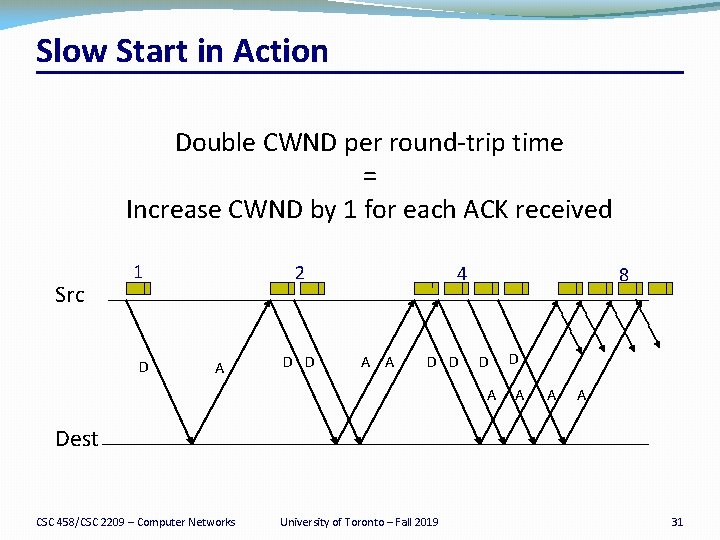 Slow Start in Action

Double CWND per round-trip time
=
Increase CWND by 1 for each ACK received

1 2 4 8

Src

D A D D A A D D D D A A A A

Dest

CSC 458/CSC 2209 – Computer Networks University of Toronto – Fall 2019 31